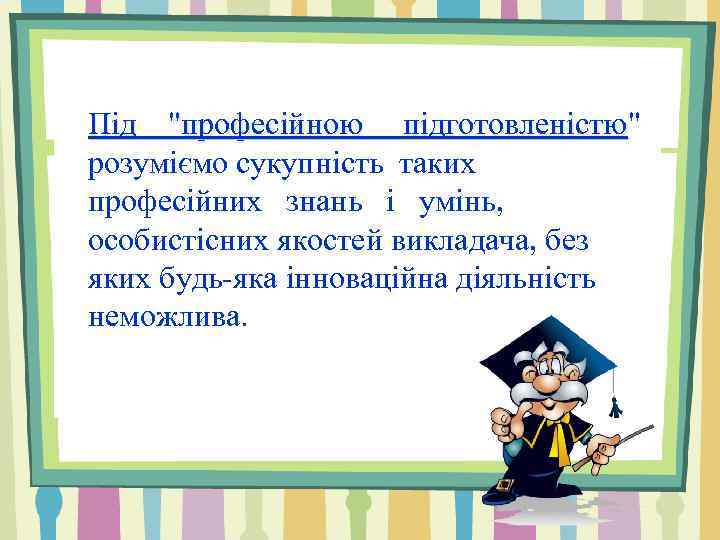 Під "професійною підготовленістю" розуміємо сукупність таких професійних знань і умінь, особистісних якостей викладача, без яких будь-яка інноваційна діяльність неможлива.